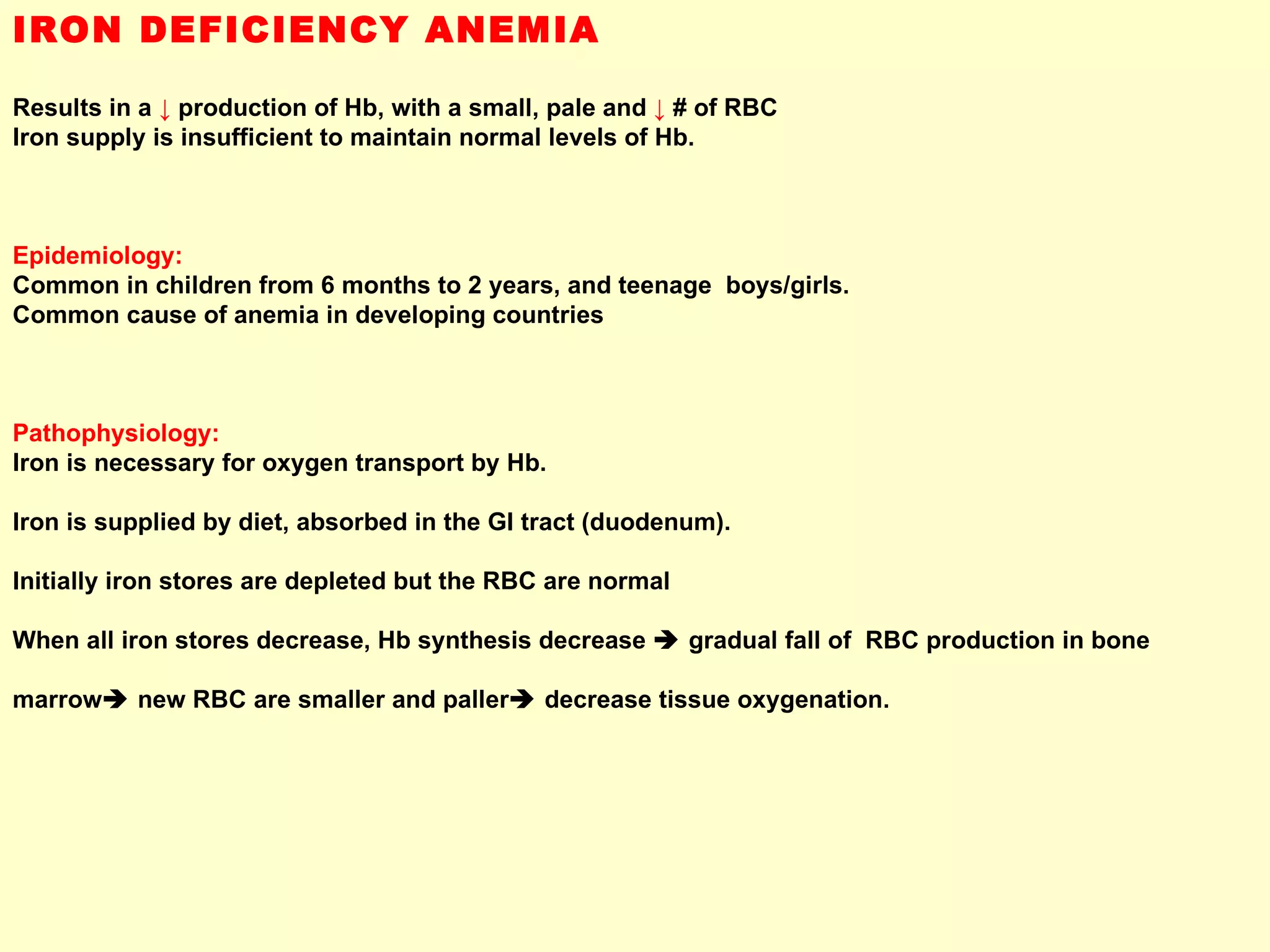 IRON DEFICIENCY ANEMIA

Results in a ↓ production of Hb, with a small, pale and ↓ # of RBC
Iron supply is insufficient to maintain normal levels of Hb.

Epidemiology:
Common in children from 6 months to 2 years, and teenage boys/girls.
Common cause of anemia in developing countries

Pathophysiology:
Iron is necessary for oxygen transport by Hb.

Iron is supplied by diet, absorbed in the GI tract (duodenum).

Initially iron stores are depleted but the RBC are normal

When all iron stores decrease, Hb synthesis decrease ➔ gradual fall of RBC production in bone marrow➔ new RBC are smaller and paller➔ decrease tissue oxygenation.